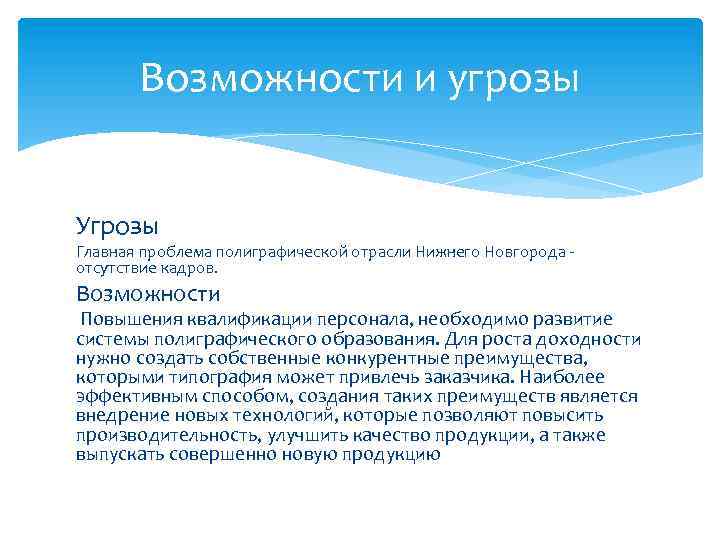 Возможности и угрозы

Угрозы

Главная проблема полиграфической отрасли Нижнего Новгорода - отсутствие кадров.

Возможности

Повышения квалификации персонала, необходимо развитие системы полиграфического образования. Для роста доходности нужно создать собственные конкурентные преимущества, которыми типография может привлечь заказчика. Наиболее эффективным способом, создания таких преимуществ является внедрение новых технологий, которые позволяют повысить производительность, улучшить качество продукции, а также выпускать совершенно новую продукцию